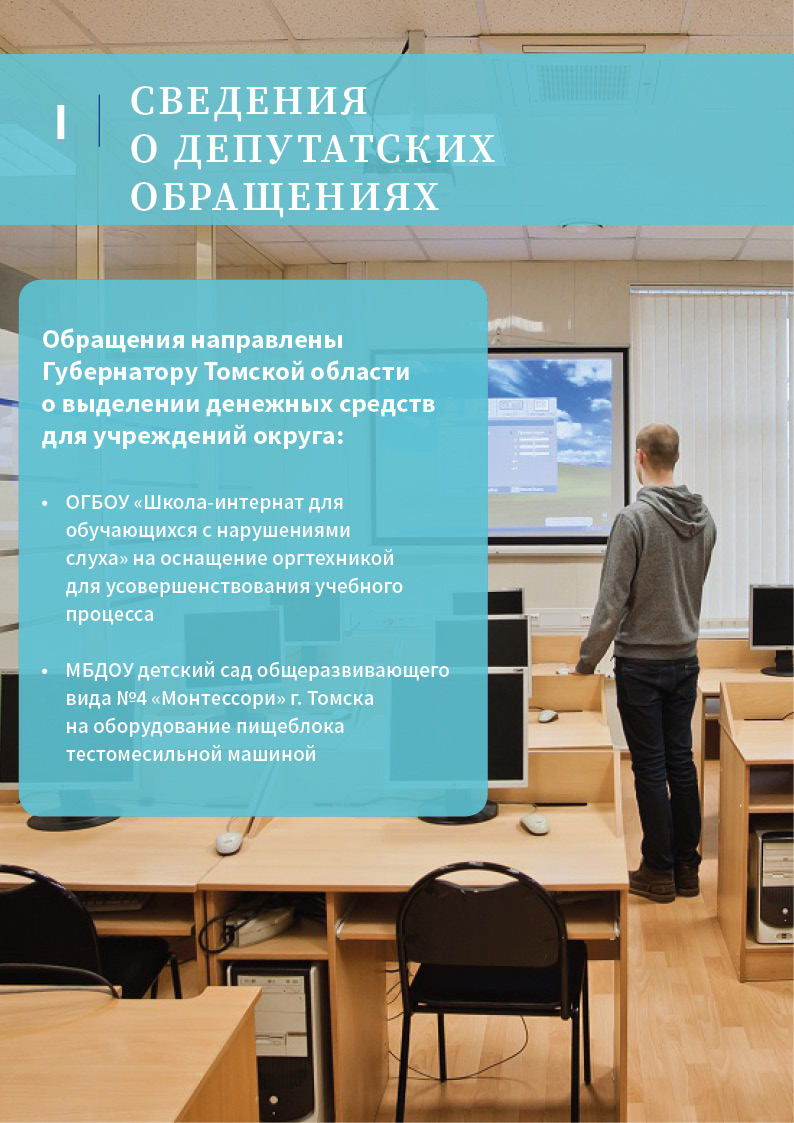 I

СВЕДЕНИЯ О ДЕПУТАТСКИХ ОБРАЩЕНИЯХ

Обращения направлены Губернатору Томской области о выделении денежных средств для учреждений округа:

• ОГБОУ «Школа-интернат для обучающихся с нарушениями слуха» на оснащение оргтехникой для усовершенствования учебного процесса

• МБДОУ детский сад общеразвивающего вида №4 «Монтессори» г. Томска на оборудование пищеблока тестомесильной машиной